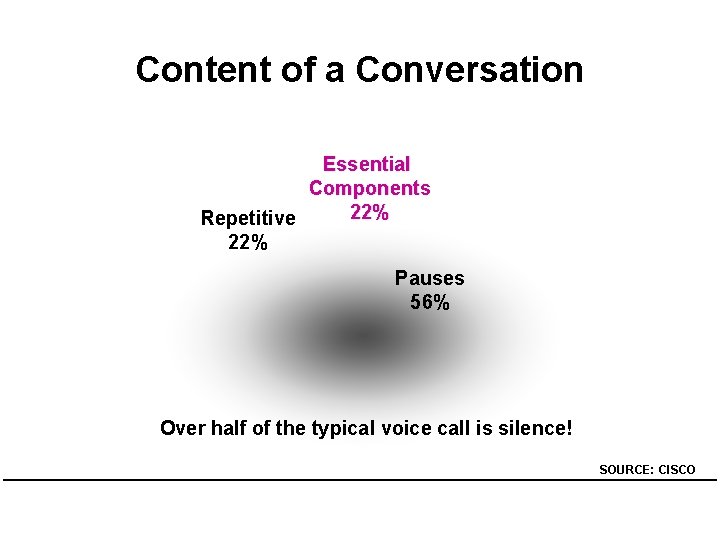 Content of a Conversation

Essential Components 22%

Repetitive 22%

Pauses 56%

Over half of the typical voice call is silence!

SOURCE: CISCO